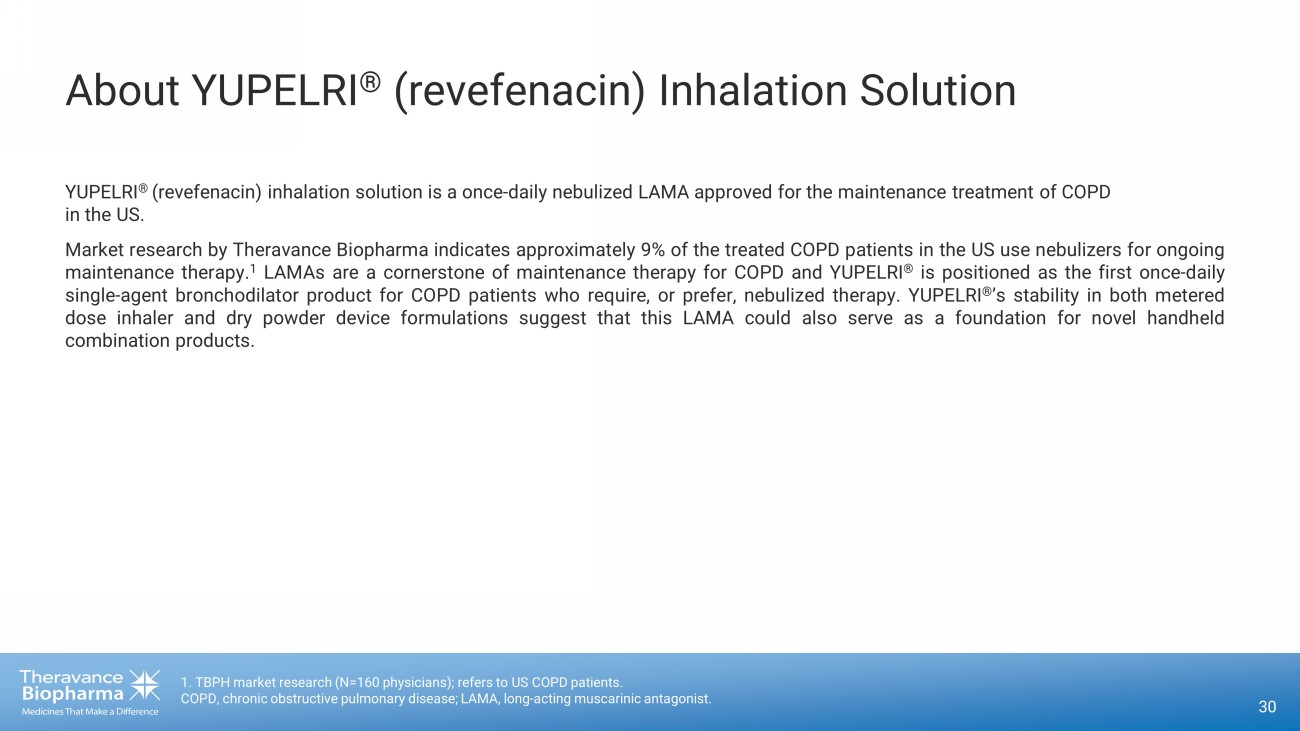 About YUPELRI® (revefenacin) Inhalation Solution

YUPELRI® (revefenacin) inhalation solution is a once-daily nebulized LAMA approved for the maintenance treatment of COPD in the US.

Market research by Theravance Biopharma indicates approximately 9% of the treated COPD patients in the US use nebulizers for ongoing maintenance therapy.$^1$ LAMAs are a cornerstone of maintenance therapy for COPD and YUPELRI® is positioned as the first once-daily single-agent bronchodilator product for COPD patients who require, or prefer, nebulized therapy. YUPELRI®'s stability in both metered dose inhaler and dry powder device formulations suggest that this LAMA could also serve as a foundation for novel handheld combination products.

Theravance Biopharma
Medicines That Make a Difference

1. TBPH market research (N=160 physicians); refers to US COPD patients.
COPD, chronic obstructive pulmonary disease; LAMA, long-acting muscarinic antagonist.

30